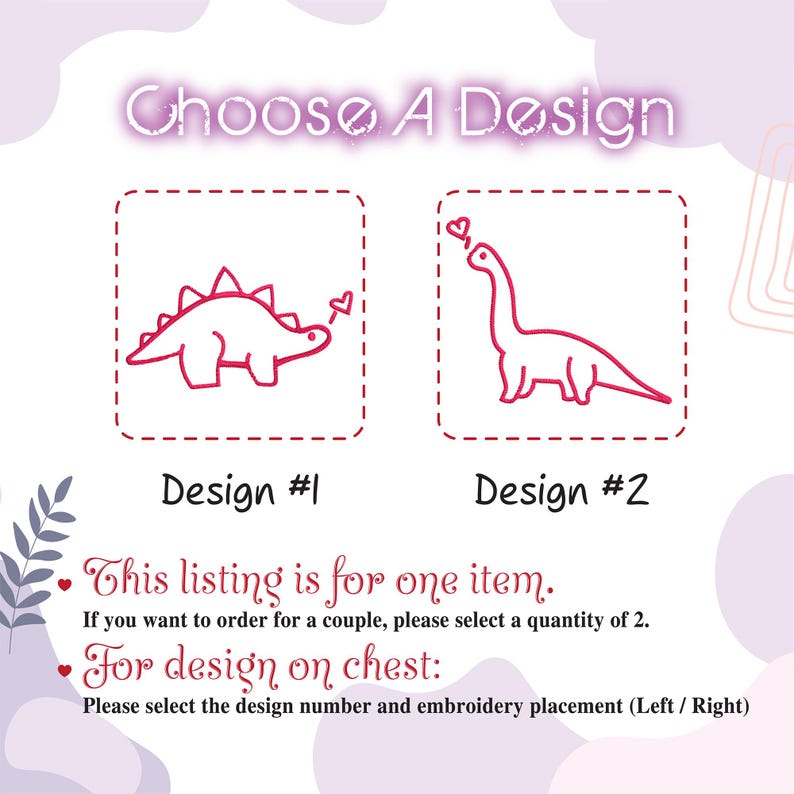 Choose A Design

Design #1

Design #2

This listing is for one item.
If you want to order for a couple, please select a quantity of 2.

For design on chest:
Please select the design number and embroidery placement (Left / Right)